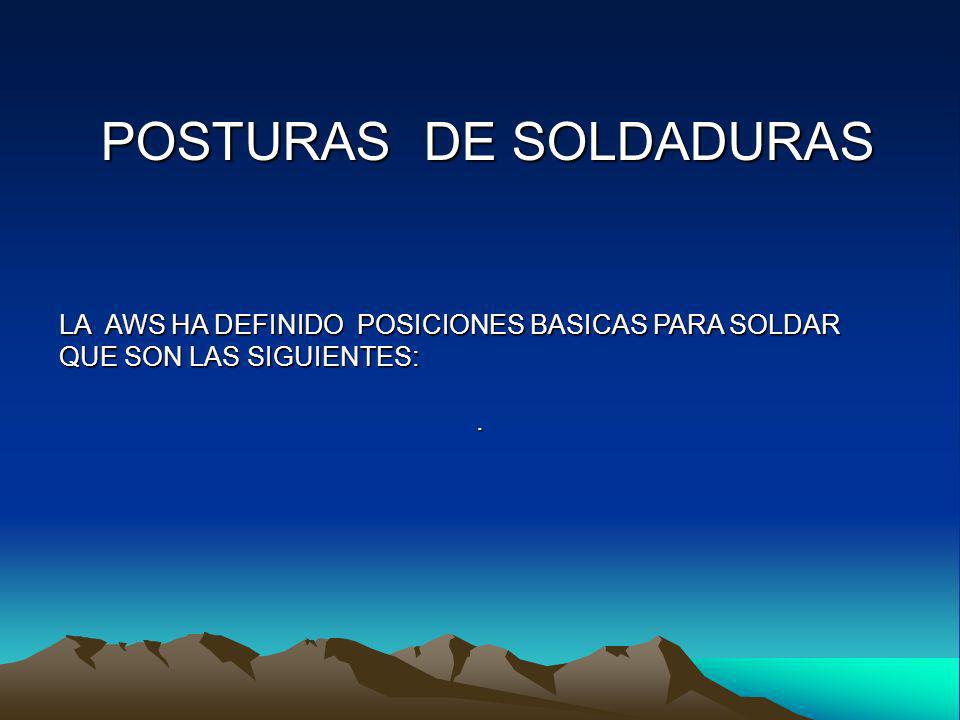 POSTURAS DE SOLDADURAS

LA AWS HA DEFINIDO POSICIONES BASICAS PARA SOLDAR QUE SON LAS SIGUIENTES:

.